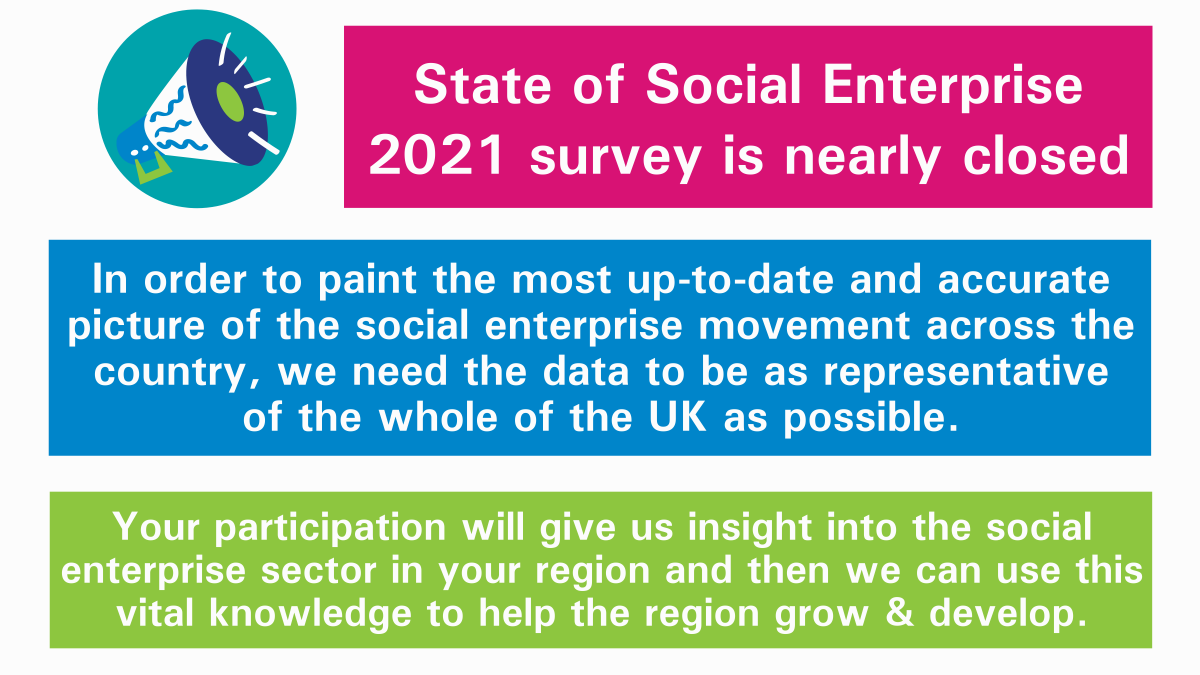 State of Social Enterprise 2021 survey is nearly closed

In order to paint the most up-to-date and accurate picture of the social enterprise movement across the country, we need the data to be as representative of the whole of the UK as possible.

Your participation will give us insight into the social enterprise sector in your region and then we can use this vital knowledge to help the region grow & develop.